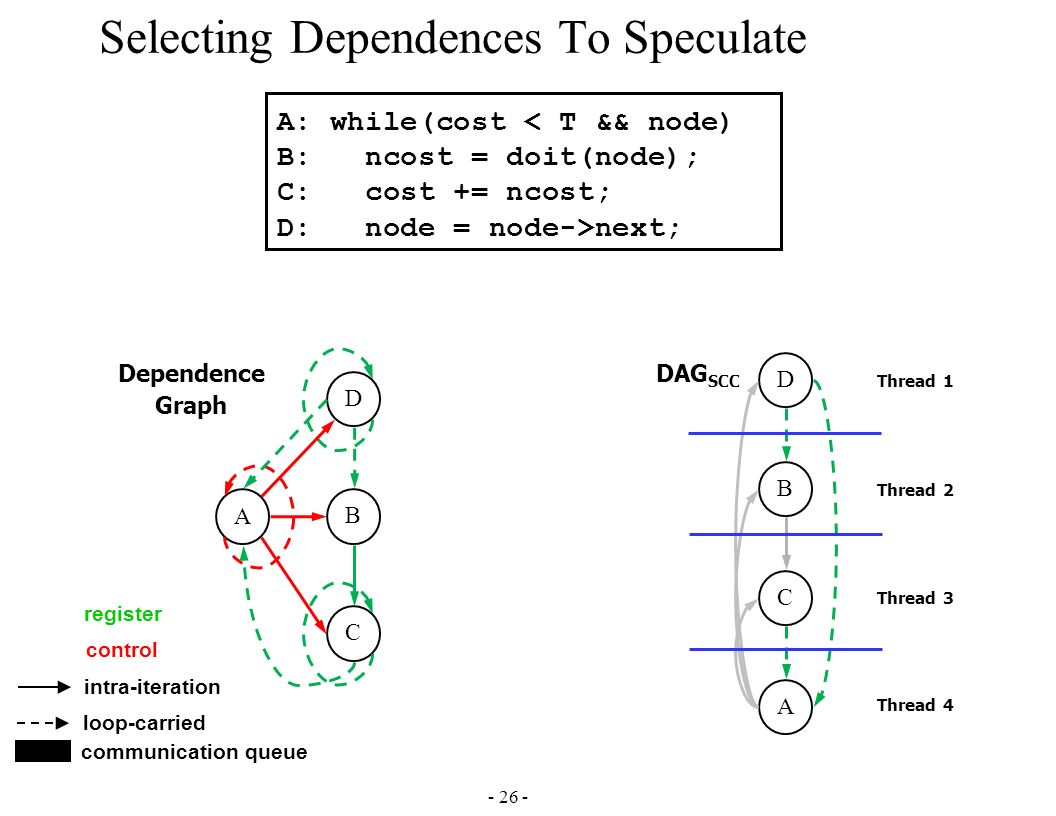 Selecting Dependences To Speculate

A: while(cost < T && node)
B:   ncost = doit(node);
C:   cost += ncost;
D:   node = node->next;

Dependence Graph

D

A

B

C

register

control

intra-iteration

loop-carried

communication queue

$DAG_{SCC}$

D

B

C

A

Thread 1

Thread 2

Thread 3

Thread 4

- 26 -